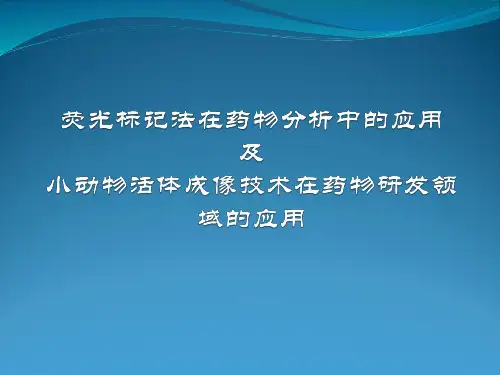 荧光标记法在药物分析中的应用
及
小动物活体成像技术在药物研发领域的应用